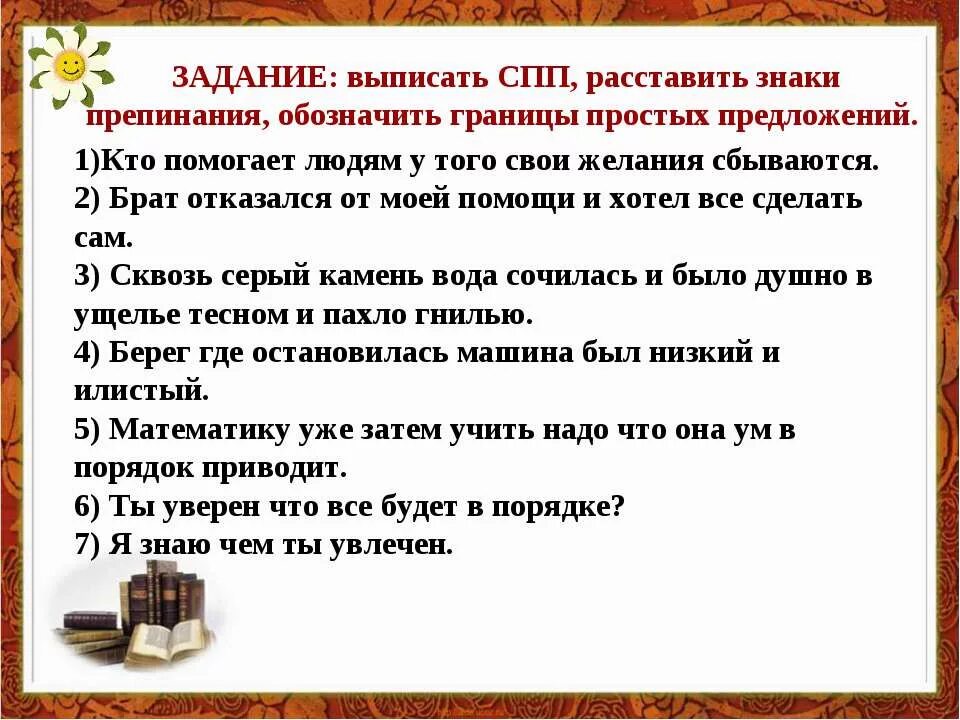 ЗАДАНИЕ: выписать СПП, расставить знаки препинания, обозначить границы простых предложений.

1)Кто помогает людям у того свои желания сбываются.
2) Брат отказался от моей помощи и хотел все сделать сам.
3) Сквозь серый камень вода сочилась и было душно в ущелье тесном и пахло гнилью.
4) Берег где остановилась машина был низкий и илистый.
5) Математику уже затем учить надо что она ум в порядок приводит.
6) Ты уверен что все будет в порядке?
7) Я знаю чем ты увлечен.